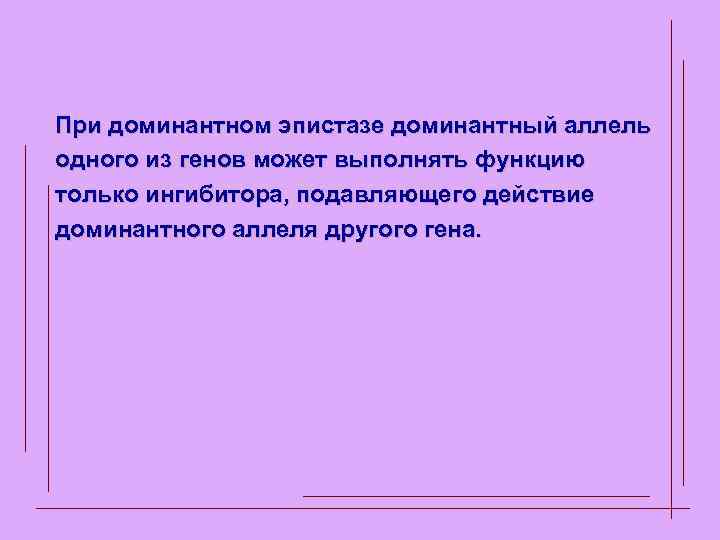 При доминантном эпистазе доминантный аллель одного из генов может выполнять функцию только ингибитора, подавляющего действие доминантного аллеля другого гена.